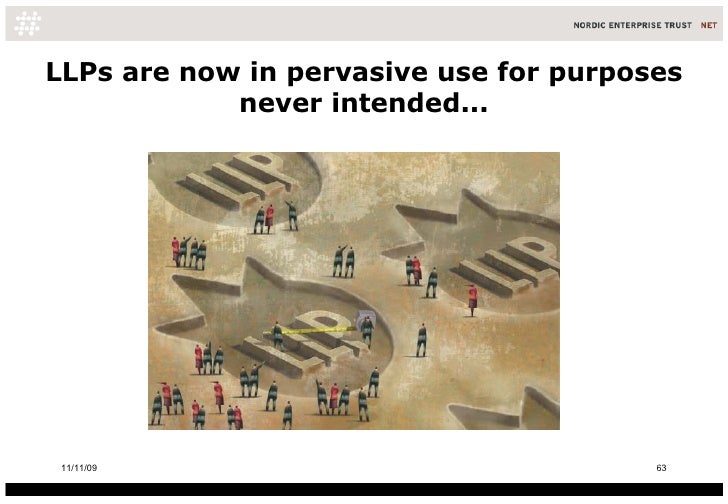 NORDIC ENTERPRISE TRUST NET

LLPs are now in pervasive use for purposes never intended...

LLP

LLP

LLP

11/11/09

63